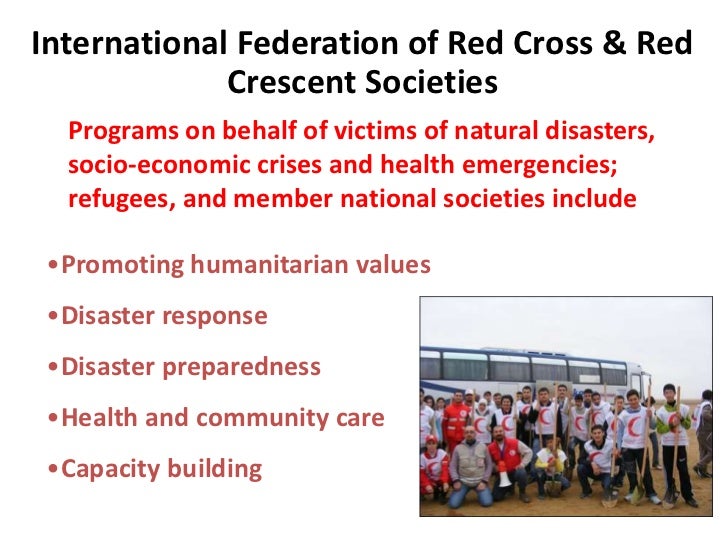 International Federation of Red Cross & Red Crescent Societies

Programs on behalf of victims of natural disasters, socio-economic crises and health emergencies; refugees, and member national societies include

•Promoting humanitarian values

•Disaster response

•Disaster preparedness

•Health and community care

•Capacity building